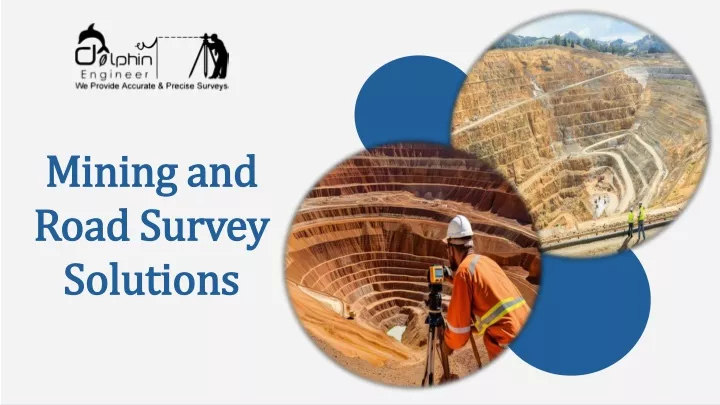 Dolphin Engineer
We Provide Accurate & Precise Surveys

Mining and Road Survey Solutions